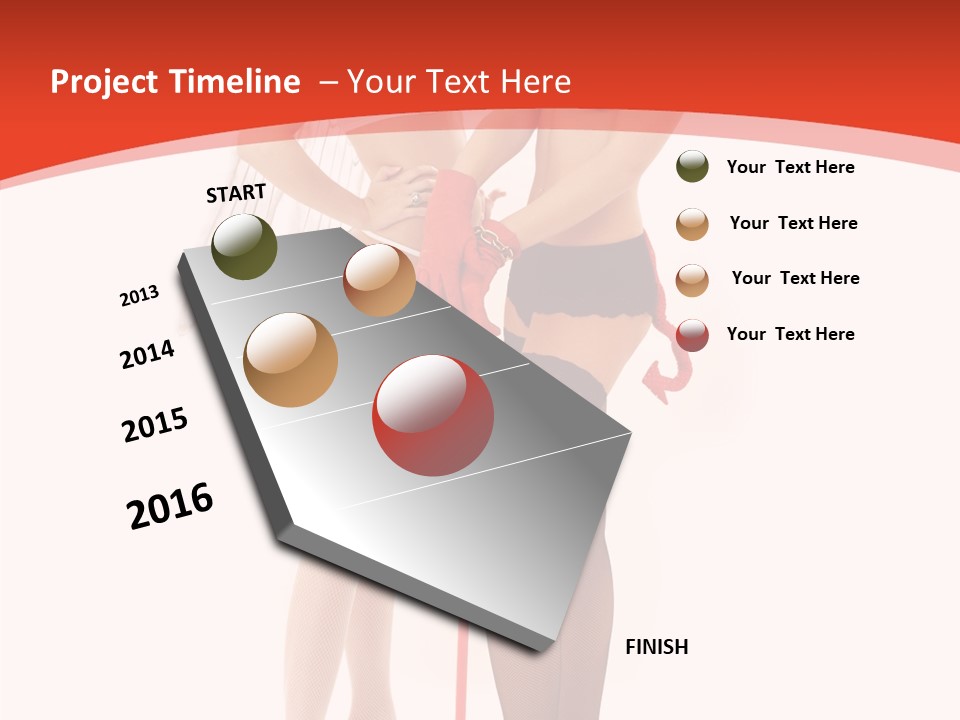 Project Timeline – Your Text Here

START

2013

2014

2015

2016

FINISH

Your Text Here

Your Text Here

Your Text Here

Your Text Here